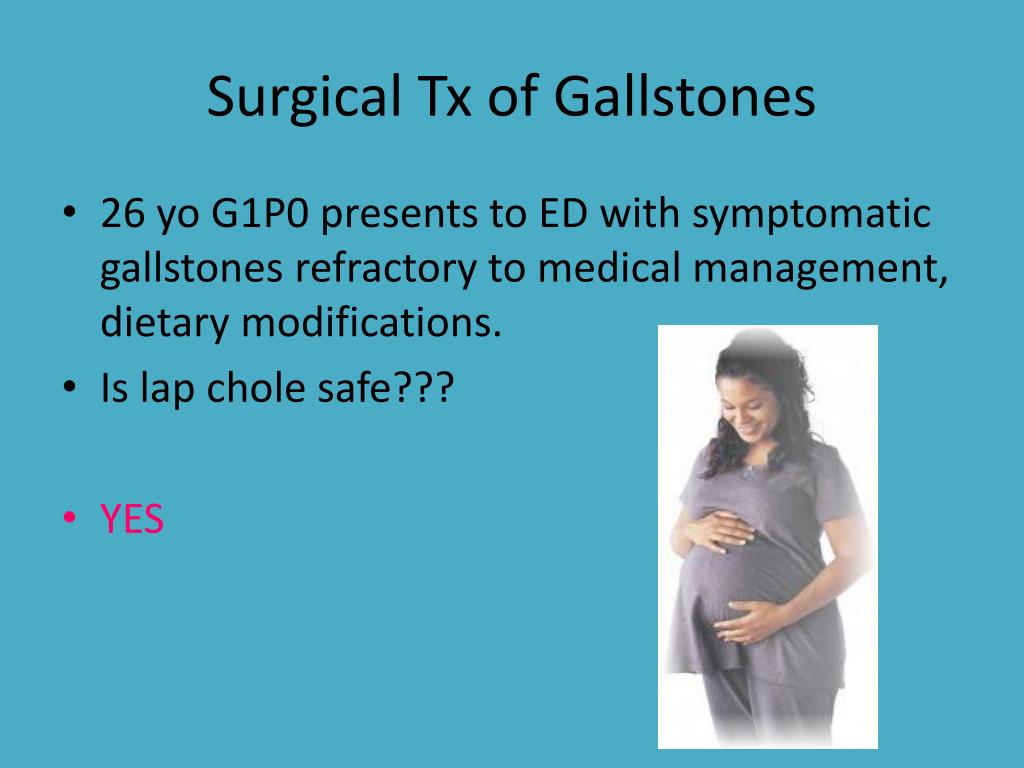 Surgical Tx of Gallstones

• 26 yo G1P0 presents to ED with symptomatic gallstones refractory to medical management, dietary modifications.
• Is lap chole safe???

• YES